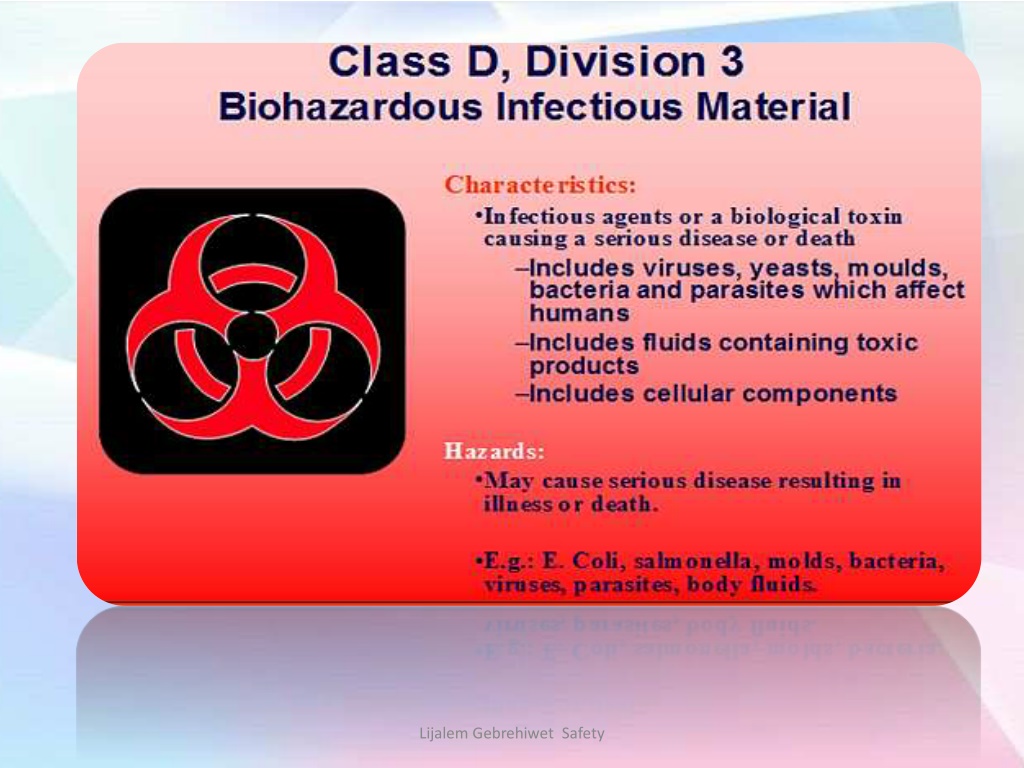 Class D, Division 3
Biohazardous Infectious Material

Characteristics:
•Infectious agents or a biological toxin causing a serious disease or death
–Includes viruses, yeasts, moulds, bacteria and parasites which affect humans
–Includes fluids containing toxic products
–Includes cellular components

Hazards:
•May cause serious disease resulting in illness or death.

•E.g.: E. Coli, salmonella, molds, bacteria, viruses, parasites, body fluids.

Lijalem Gebrehiwet Safety